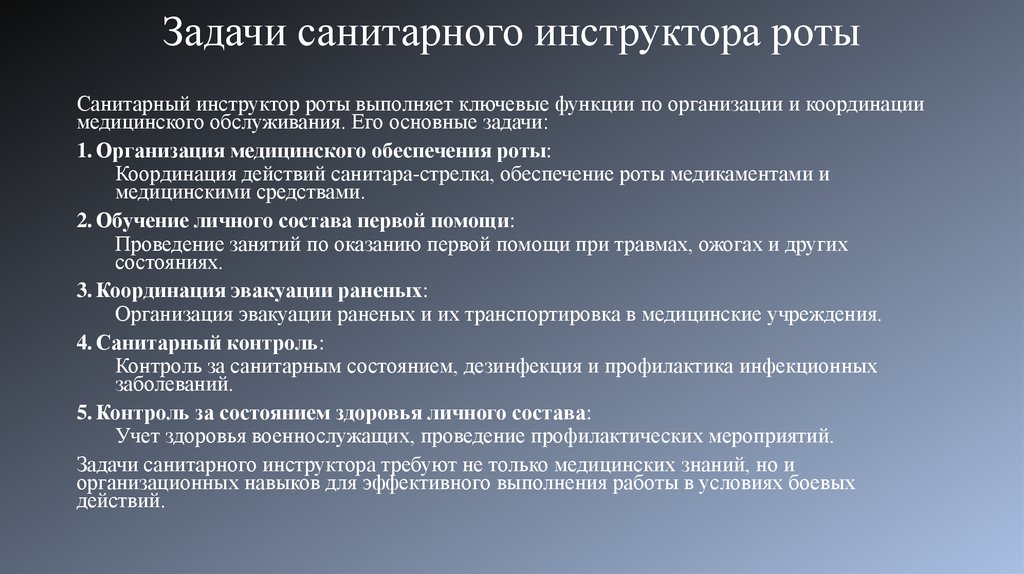 Задачи санитарного инструктора роты

Санитарный инструктор роты выполняет ключевые функции по организации и координации медицинского обслуживания. Его основные задачи:

1. Организация медицинского обеспечения роты:
Координация действий санитара-стрелка, обеспечение роты медикаментами и медицинскими средствами.

2. Обучение личного состава первой помощи:
Проведение занятий по оказанию первой помощи при травмах, ожогах и других состояниях.

3. Координация эвакуации раненых:
Организация эвакуации раненых и их транспортировка в медицинские учреждения.

4. Санитарный контроль:
Контроль за санитарным состоянием, дезинфекция и профилактика инфекционных заболеваний.

5. Контроль за состоянием здоровья личного состава:
Учет здоровья военнослужащих, проведение профилактических мероприятий.

Задачи санитарного инструктора требуют не только медицинских знаний, но и организационных навыков для эффективного выполнения работы в условиях боевых действий.